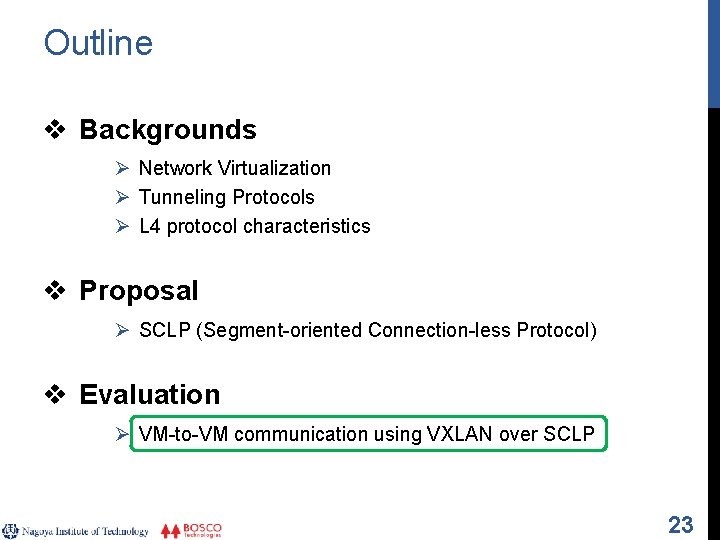 Outline

❖ Backgrounds

➢ Network Virtualization
➢ Tunneling Protocols
➢ L4 protocol characteristics

❖ Proposal

➢ SCLP (Segment-oriented Connection-less Protocol)

❖ Evaluation

➢ VM-to-VM communication using VXLAN over SCLP

Nagoya Institute of Technology BOSCO Technologies

23